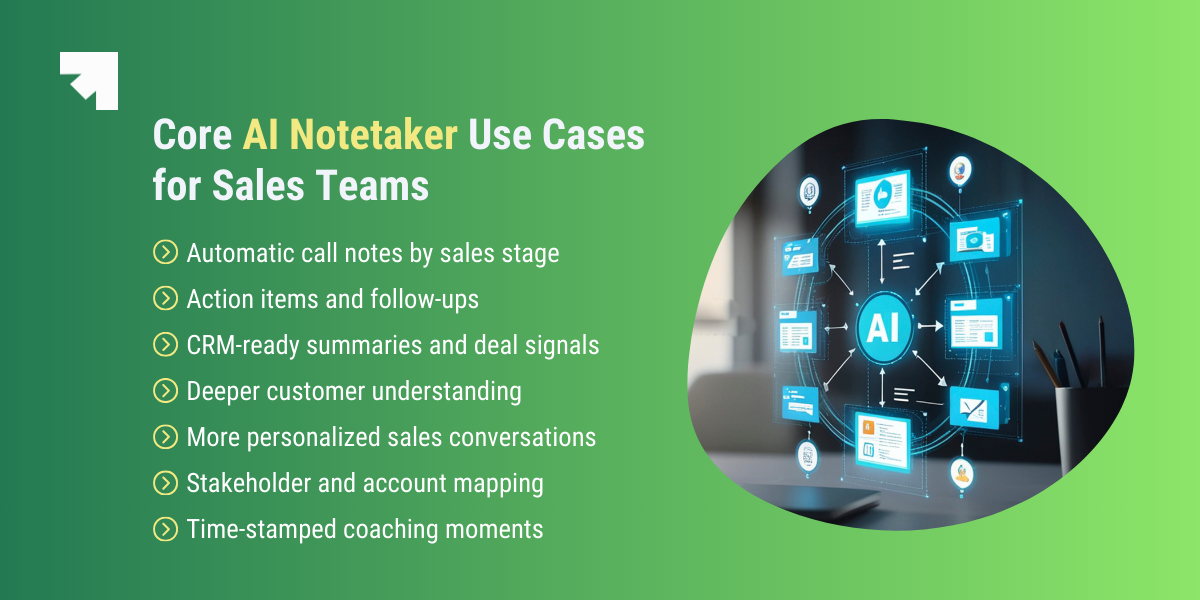 Core AI Notetaker Use Cases for Sales Teams

Automatic call notes by sales stage
Action items and follow-ups
CRM-ready summaries and deal signals
Deeper customer understanding
More personalized sales conversations
Stakeholder and account mapping
Time-stamped coaching moments

AI